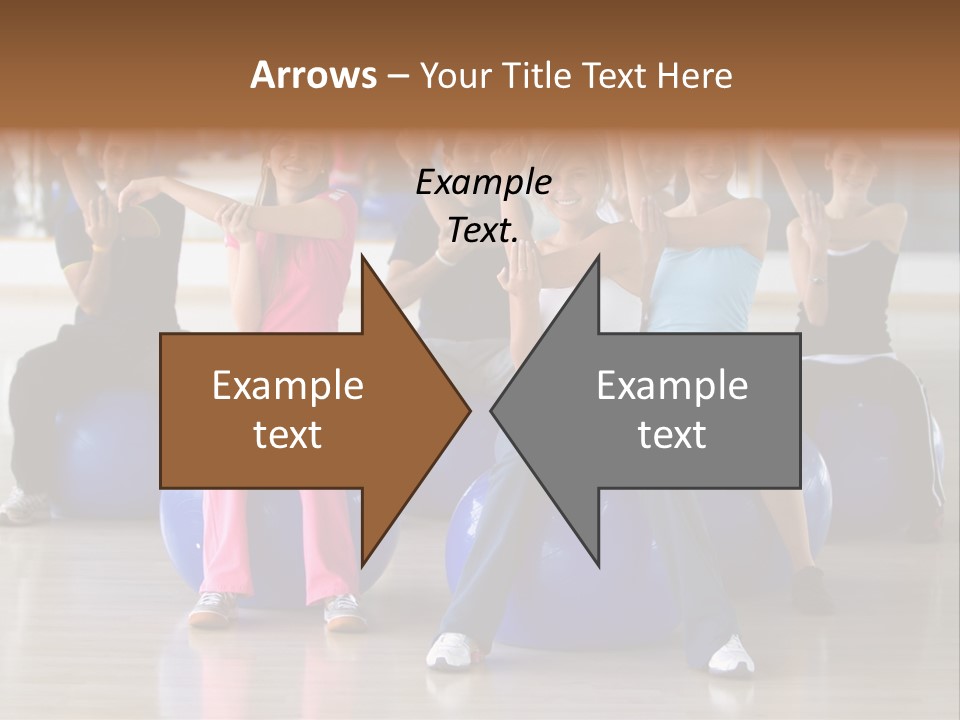 Arrows – Your Title Text Here

Example Text.

Example text

Example text